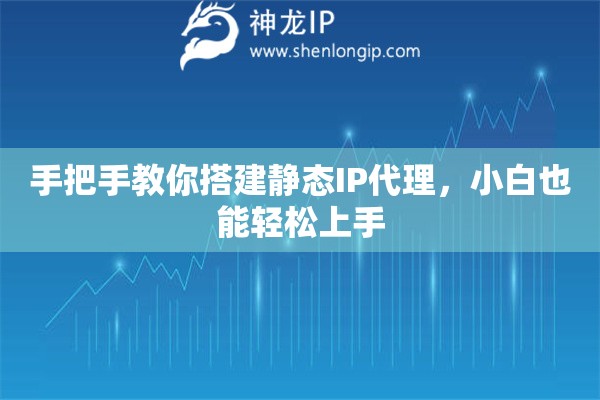 神龙IP
www.shenlongip.com

手把手教你搭建静态IP代理，小白也能轻松上手